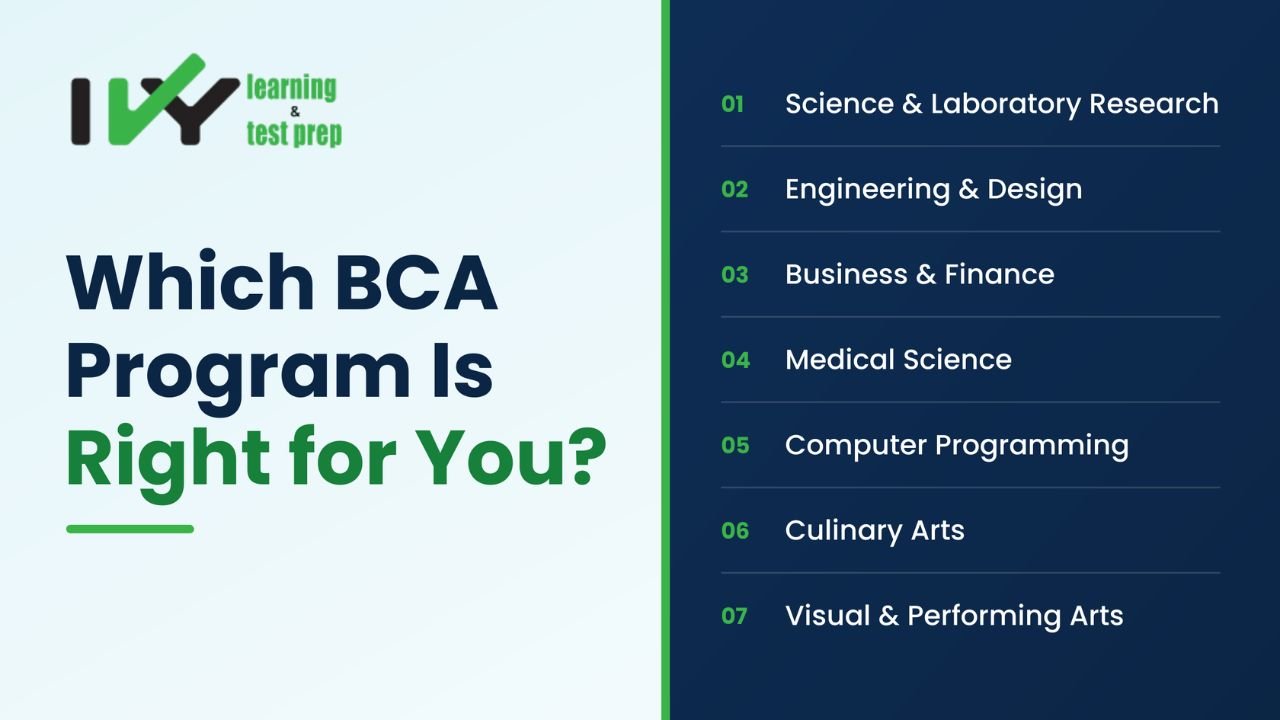 IVY learning & test prep

Which BCA Program Is Right for You?

01 Science & Laboratory Research

02 Engineering & Design

03 Business & Finance

04 Medical Science

05 Computer Programming

06 Culinary Arts

07 Visual & Performing Arts